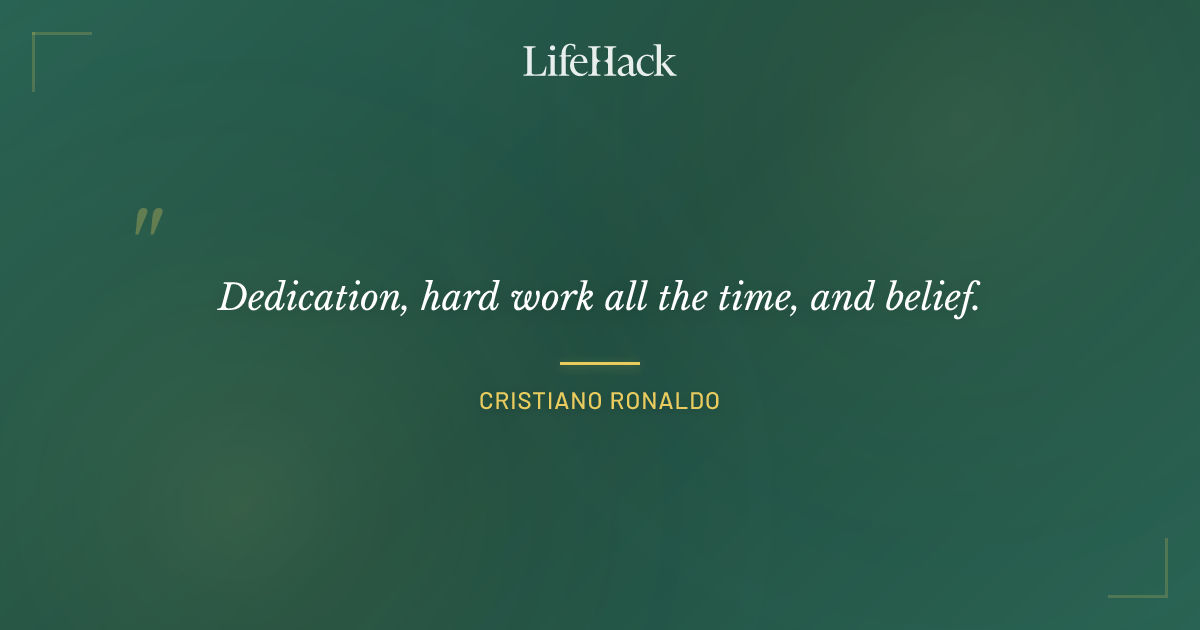 LifeHack

"

Dedication, hard work all the time, and belief.

CRISTIANO RONALDO